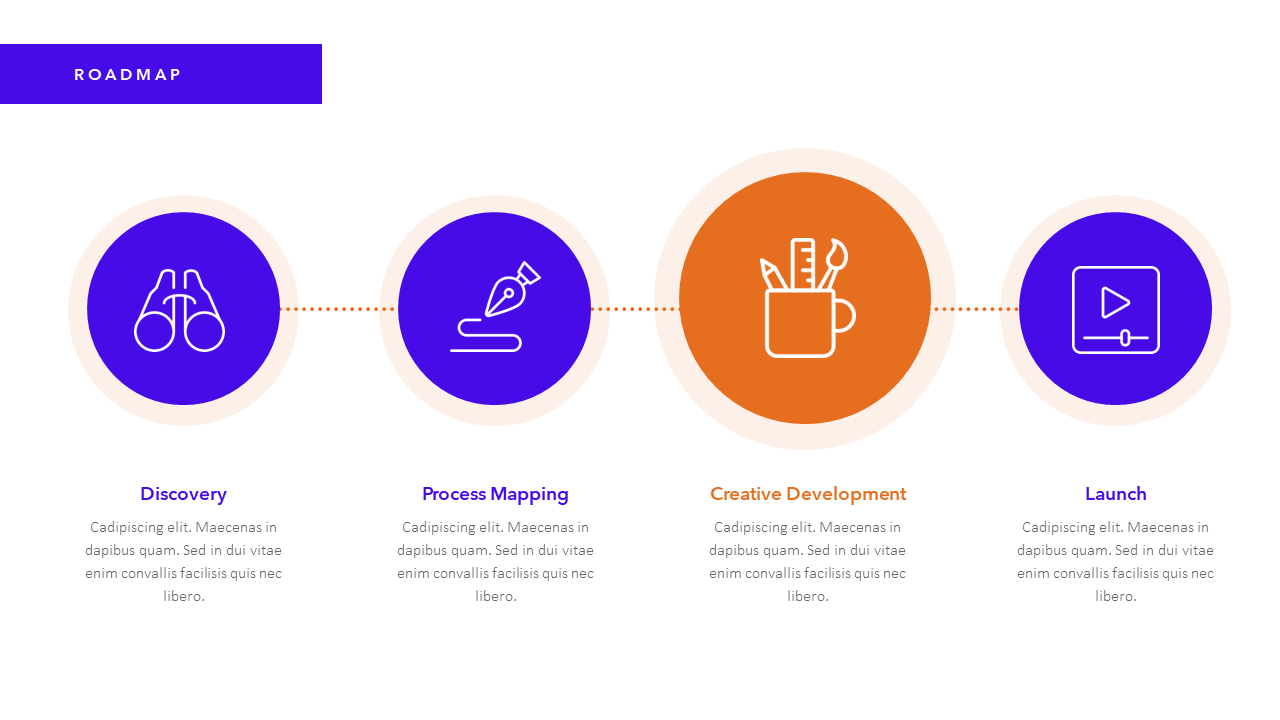 ROADMAP

Discovery

Cadipiscing elit. Maecenas in dapibus quam. Sed in dui vitae enim convallis facilisis quis nec libero.

Process Mapping

Cadipiscing elit. Maecenas in dapibus quam. Sed in dui vitae enim convallis facilisis quis nec libero.

Creative Development

Cadipiscing elit. Maecenas in dapibus quam. Sed in dui vitae enim convallis facilisis quis nec libero.

Launch

Cadipiscing elit. Maecenas in dapibus quam. Sed in dui vitae enim convallis facilisis quis nec libero.